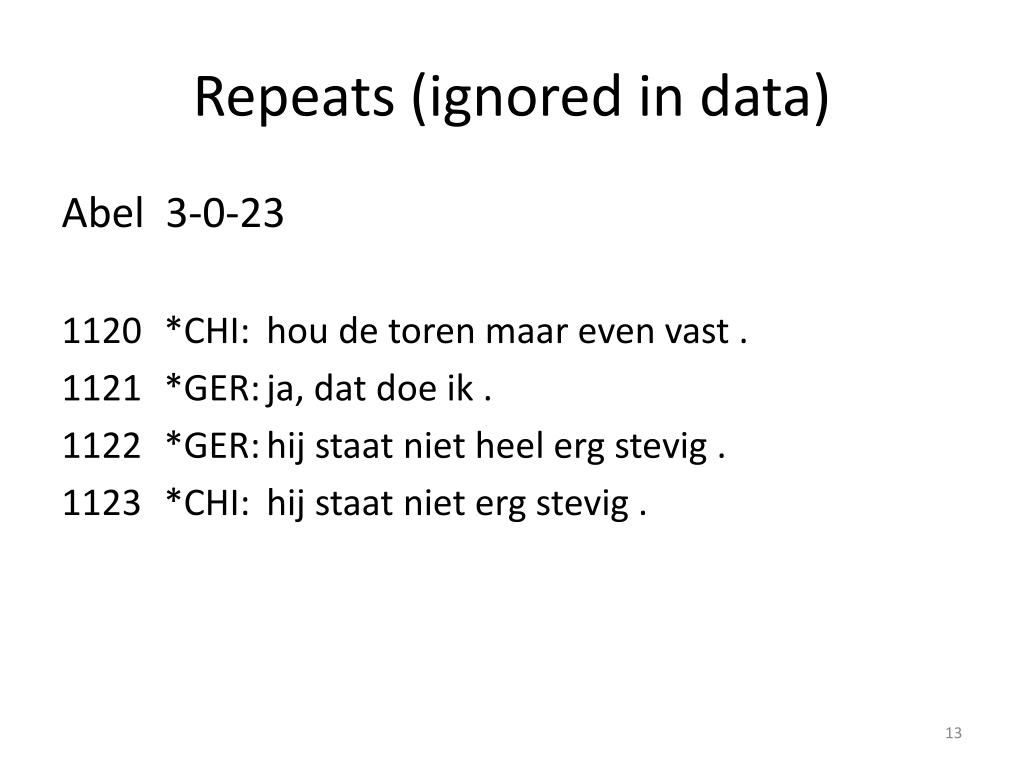 Repeats (ignored in data)

Abel 3-0-23

1120 *CHI: hou de toren maar even vast .
1121 *GER: ja, dat doe ik .
1122 *GER: hij staat niet heel erg stevig .
1123 *CHI: hij staat niet erg stevig .

13